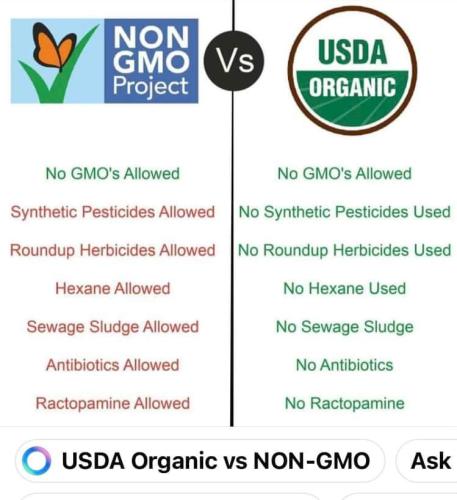 NON GMO Project

Vs

USDA ORGANIC

No GMO's Allowed

Synthetic Pesticides Allowed

Roundup Herbicides Allowed

Hexane Allowed

Sewage Sludge Allowed

Antibiotics Allowed

Ractopamine Allowed

No GMO's Allowed

No Synthetic Pesticides Used

No Roundup Herbicides Used

No Hexane Used

No Sewage Sludge

No Antibiotics

No Ractopamine

USDA Organic vs NON-GMO

Ask